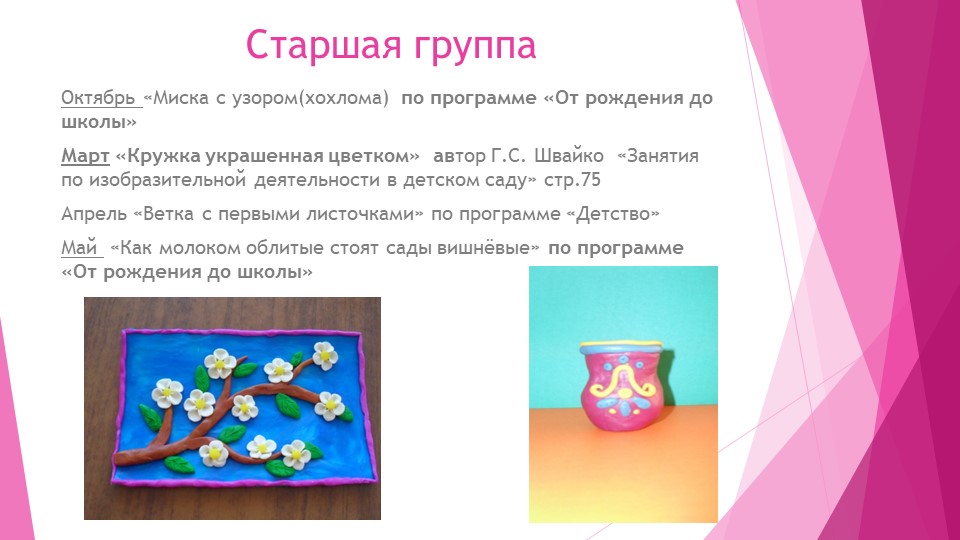 Старшая группа

Октябрь «Миска с узором(хохлома) по программе «От рождения до школы»

Март «Кружка украшенная цветком» автор Г.С. Швайко «Занятия по изобразительной деятельности в детском саду» стр.75

Апрель «Ветка с первыми листочками» по программе «Детство»

Май «Как молоком облитые стоят сады вишнёвые» по программе «От рождения до школы»